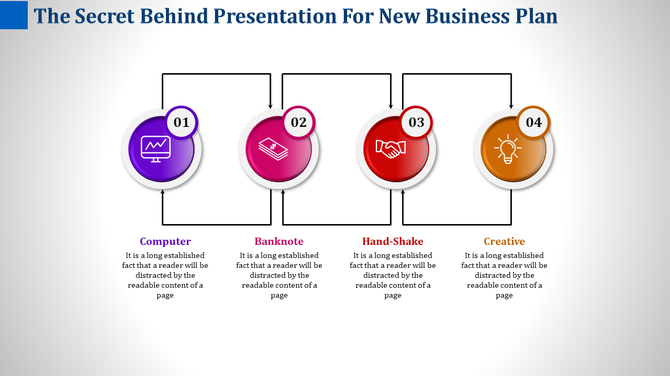 The Secret Behind Presentation For New Business Plan

01

02

03

04

Computer
It is a long established fact that a reader will be distracted by the readable content of a page

Banknote
It is a long established fact that a reader will be distracted by the readable content of a page

Hand-Shake
It is a long established fact that a reader will be distracted by the readable content of a page

Creative
It is a long established fact that a reader will be distracted by the readable content of a page